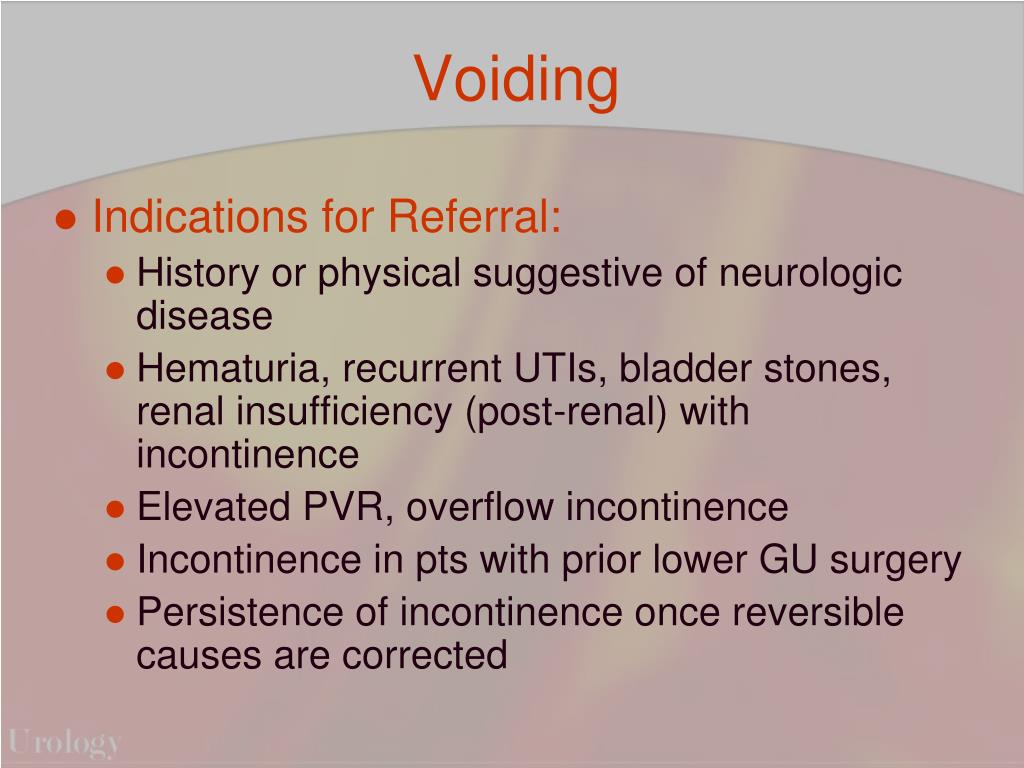 Voiding

● Indications for Referral:
● History or physical suggestive of neurologic disease
● Hematuria, recurrent UTIs, bladder stones, renal insufficiency (post-renal) with incontinence
● Elevated PVR, overflow incontinence
● Incontinence in pts with prior lower GU surgery
● Persistence of incontinence once reversible causes are corrected

Urology